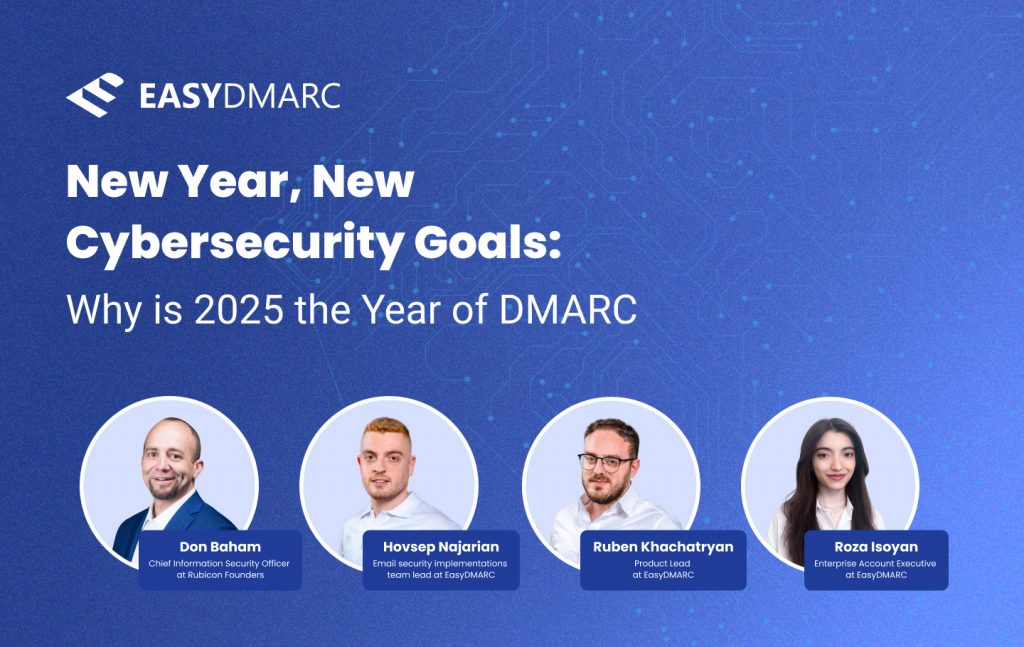 EASYDMARC

New Year, New Cybersecurity Goals:

Why is 2025 the Year of DMARC

Don Baham
Chief Information Security Officer at Rubicon Founders

Hovsep Najarian
Email security implementations team lead at EasyDMARC

Ruben Khachatryan
Product Lead at EasyDMARC

Roza Isoyan
Enterprise Account Executive at EasyDMARC